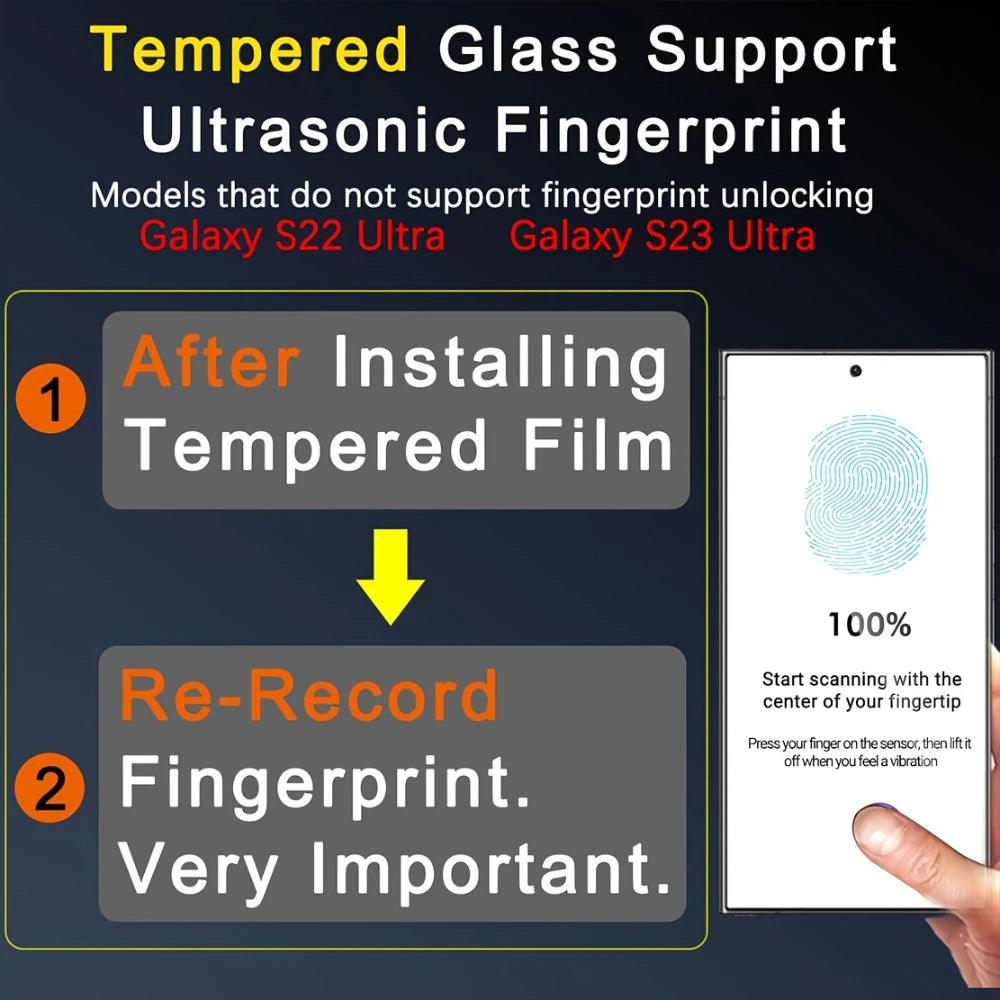 Tempered Glass Support Ultrasonic Fingerprint

Models that do not support fingerprint unlocking
Galaxy S22 Ultra Galaxy S23 Ultra

1 After Installing Tempered Film

2 Re-Record Fingerprint. Very Important.

100%

Start scanning with the center of your fingertip

Press your finger on the sensor, then lift it off when you feel a vibration